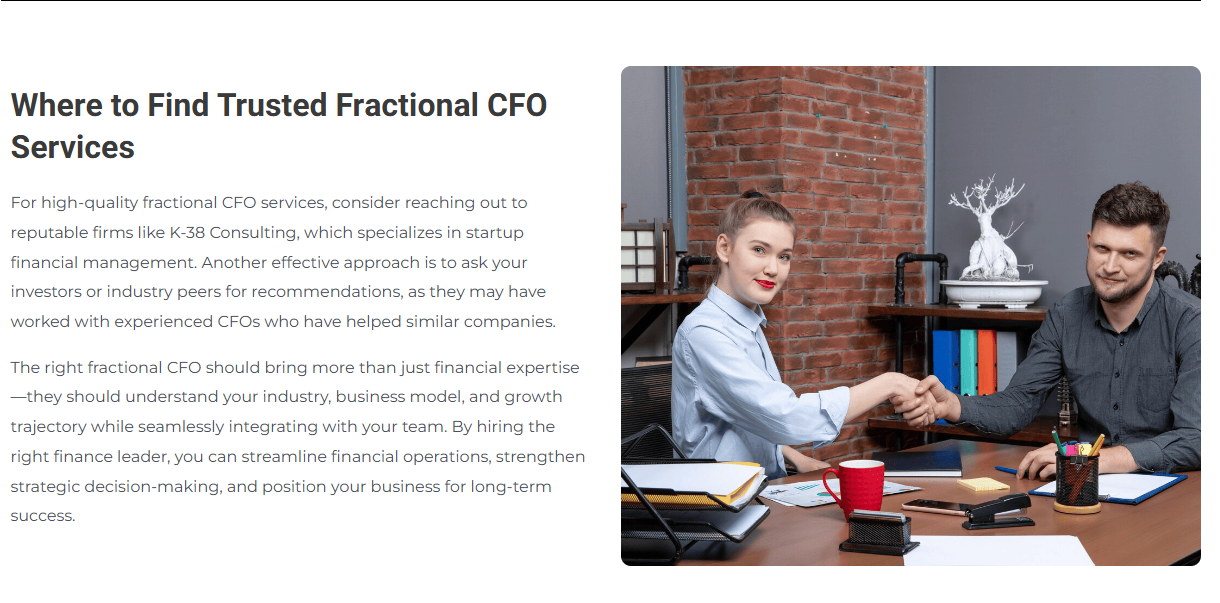 Where to Find Trusted Fractional CFO Services

For high-quality fractional CFO services, consider reaching out to reputable firms like K-38 Consulting, which specializes in startup financial management. Another effective approach is to ask your investors or industry peers for recommendations, as they may have worked with experienced CFOs who have helped similar companies.

The right fractional CFO should bring more than just financial expertise—they should understand your industry, business model, and growth trajectory while seamlessly integrating with your team. By hiring the right finance leader, you can streamline financial operations, strengthen strategic decision-making, and position your business for long-term success.